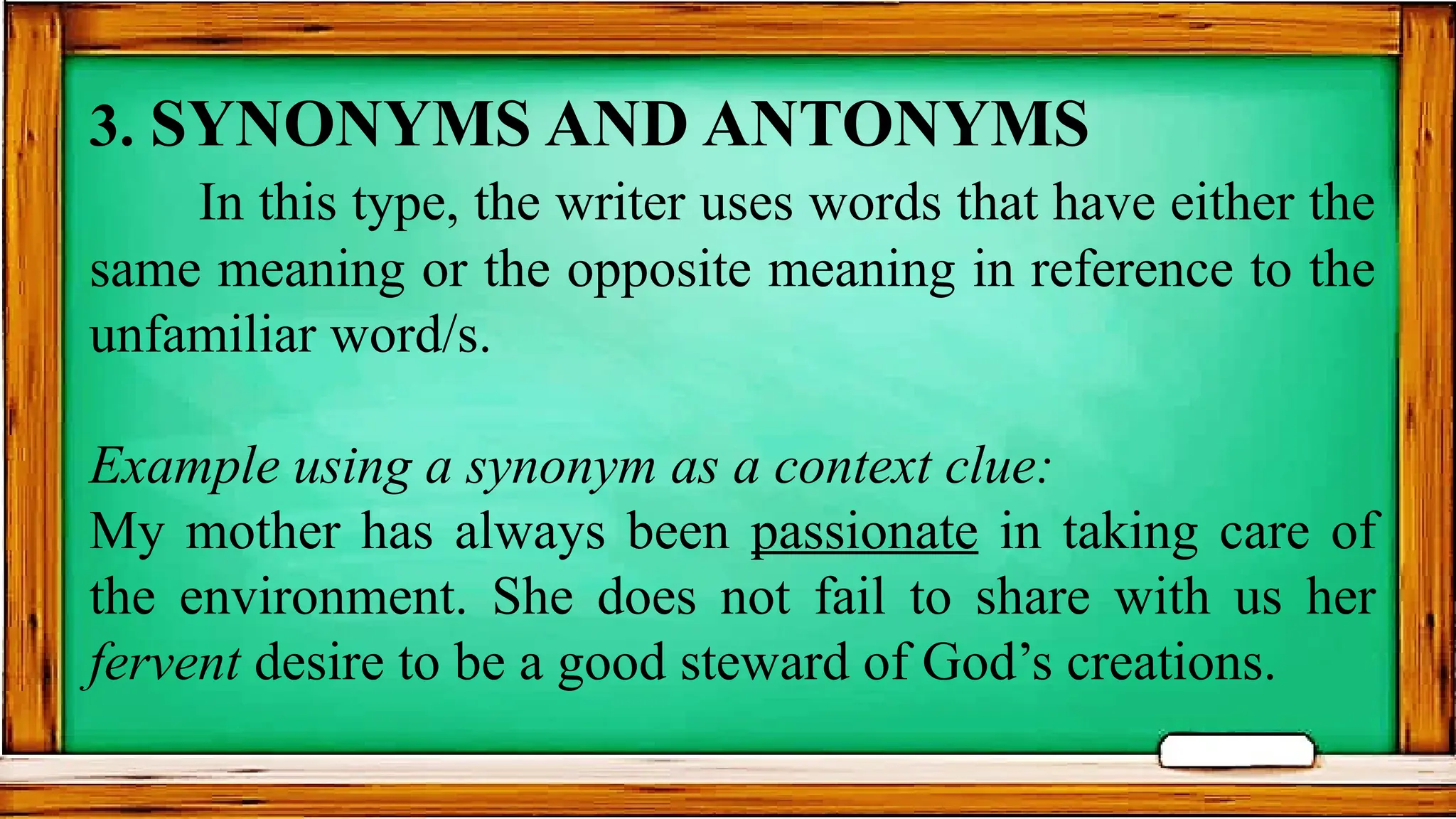 3. SYNONYMS AND ANTONYMS

In this type, the writer uses words that have either the same meaning or the opposite meaning in reference to the unfamiliar word/s.

Example using a synonym as a context clue:
My mother has always been passionate in taking care of the environment. She does not fail to share with us her fervent desire to be a good steward of God’s creations.